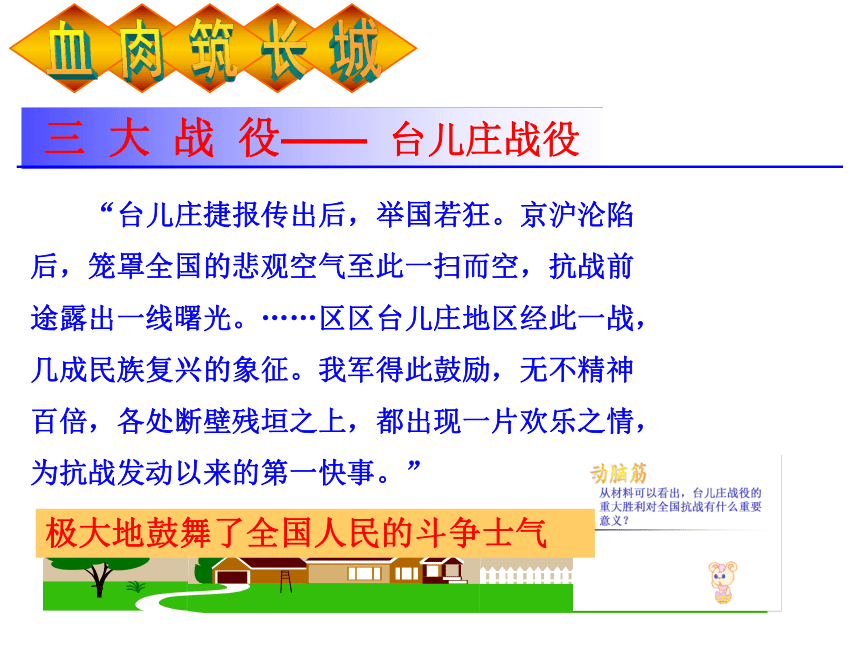 血肉筑长城

三 大 战 役—— 台儿庄战役

“台儿庄捷报传出后，举国若狂。京沪沦陷后，笼罩全国的悲观空气至此一扫而空，抗战前途露出一线曙光。……区区台儿庄地区经此一战，几成民族复兴的象征。我军得此鼓励，无不精神百倍，各处断壁残垣之上，都出现一片欢乐之情，为抗战发动以来的第一快事。”

动脑筋

从材料可以看出，台儿庄战役的重大胜利对全国抗战有什么重要意义？

极大地鼓舞了全国人民的斗争士气